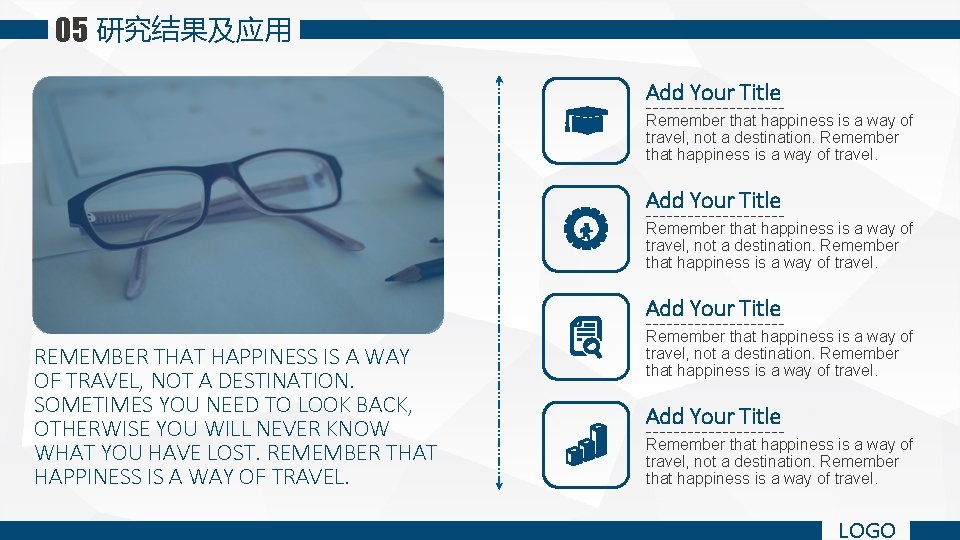 05 研究结果及应用

REMEMBER THAT HAPPINESS IS A WAY OF TRAVEL, NOT A DESTINATION. SOMETIMES YOU NEED TO LOOK BACK, OTHERWISE YOU WILL NEVER KNOW WHAT YOU HAVE LOST. REMEMBER THAT HAPPINESS IS A WAY OF TRAVEL.

Add Your Title
Remember that happiness is a way of travel, not a destination. Remember that happiness is a way of travel.

Add Your Title
Remember that happiness is a way of travel, not a destination. Remember that happiness is a way of travel.

Add Your Title
Remember that happiness is a way of travel, not a destination. Remember that happiness is a way of travel.

Add Your Title
Remember that happiness is a way of travel, not a destination. Remember that happiness is a way of travel.

LOGO